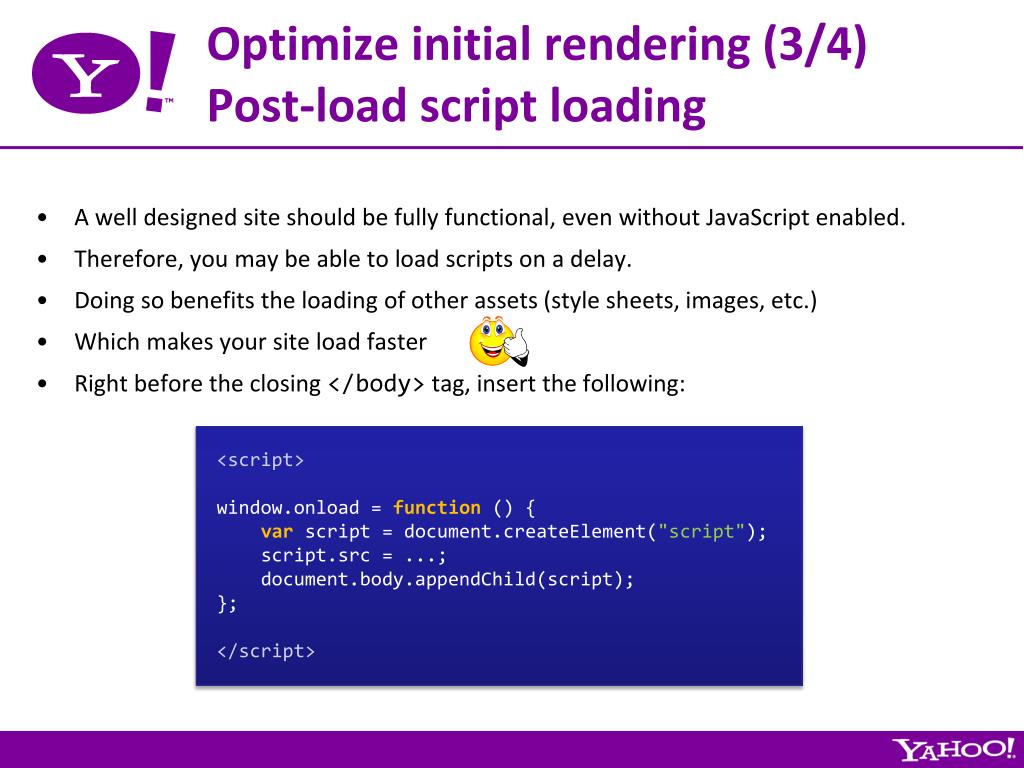 Y!™

Optimize initial rendering (3/4)
Post-load script loading

• A well designed site should be fully functional, even without JavaScript enabled.
• Therefore, you may be able to load scripts on a delay.
• Doing so benefits the loading of other assets (style sheets, images, etc.)
• Which makes your site load faster
• Right before the closing </body> tag, insert the following:

<script>

window.onload = function () {
    var script = document.createElement("script");
    script.src = ...;
    document.body.appendChild(script);
};

</script>

YAHOO!